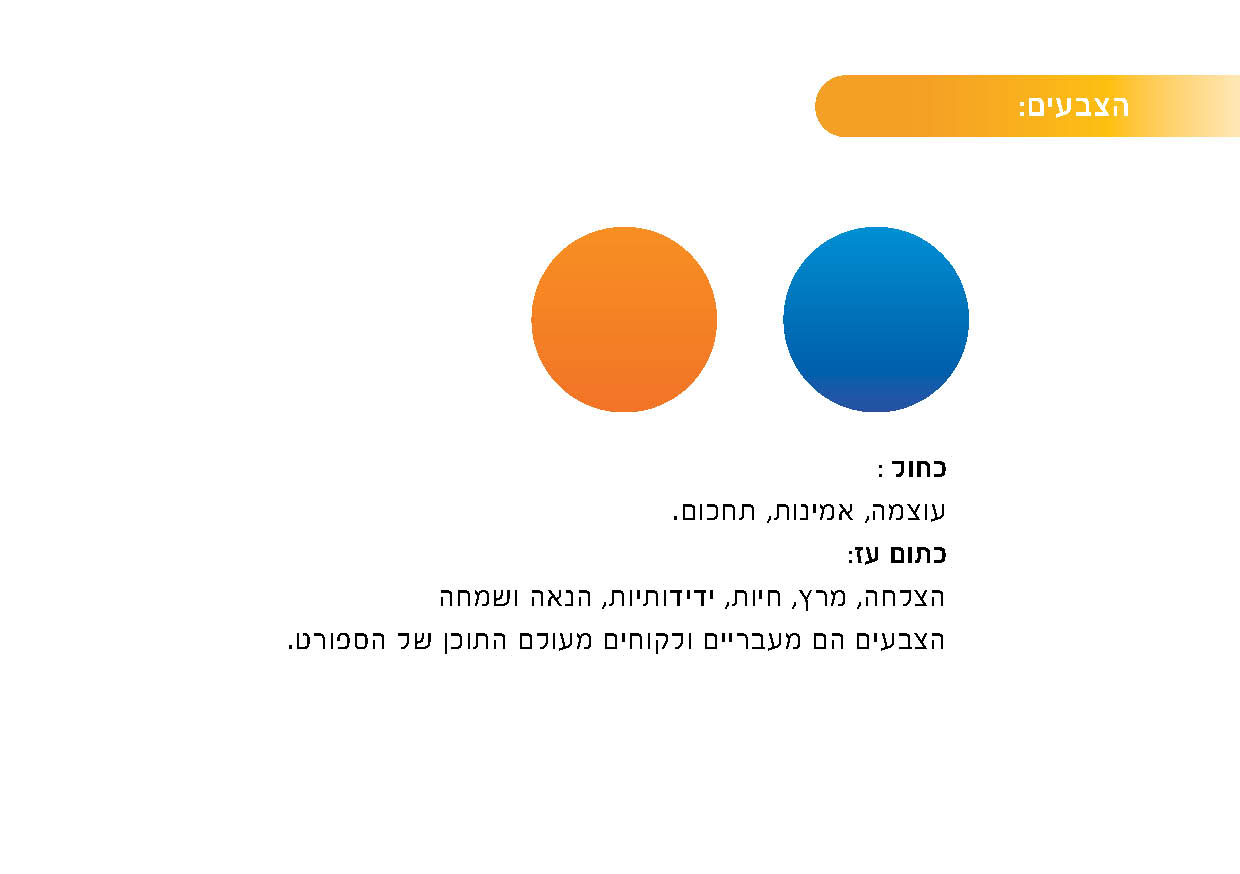 הצבעים:

כחול :
עוצמה, אמינות, תחכום.
כתום עז:
הצלחה, מרץ, חיות, ידידותיות, הנאה ושמחה
הצבעים הם מעבריים ולקוחים מעולם התוכן של הספורט.